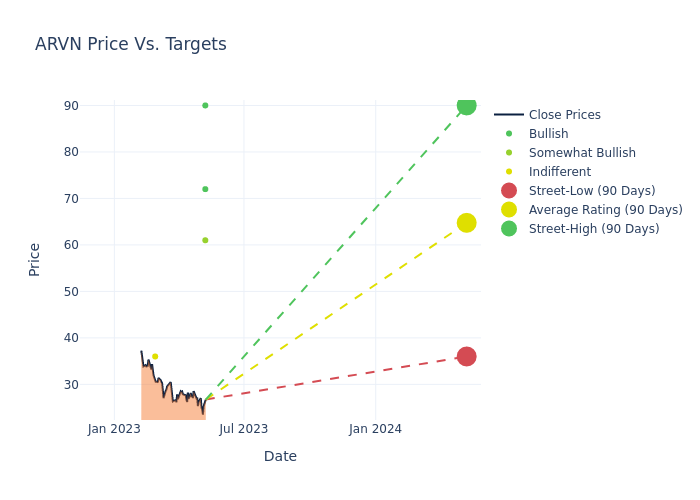 ARVN Price Vs. Targets

Price

90
80
70
60
50
40
30

Jan 2023
Jul 2023
Jan 2024

Date

Close Prices
Bullish
Somewhat Bullish
Indifferent
Street-Low (90 Days)
Average Rating (90 Days)
Street-High (90 Days)